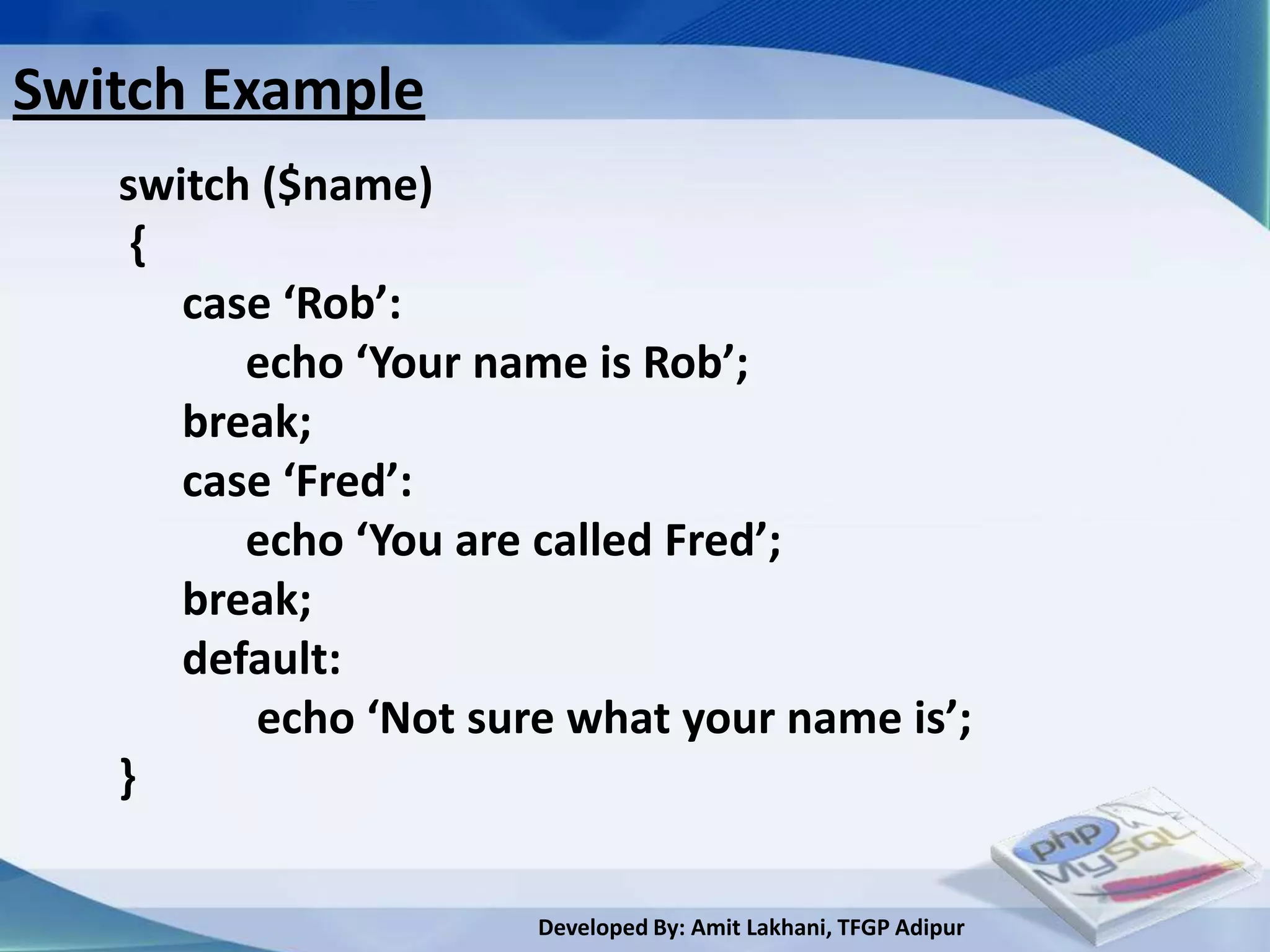 Switch Example

switch ($name)
{
case ‘Rob’:
echo ‘Your name is Rob’;
break;
case ‘Fred’:
echo ‘You are called Fred’;
break;
default:
echo ‘Not sure what your name is’;
}

php
MySQL

Developed By: Amit Lakhani, TFGP Adipur